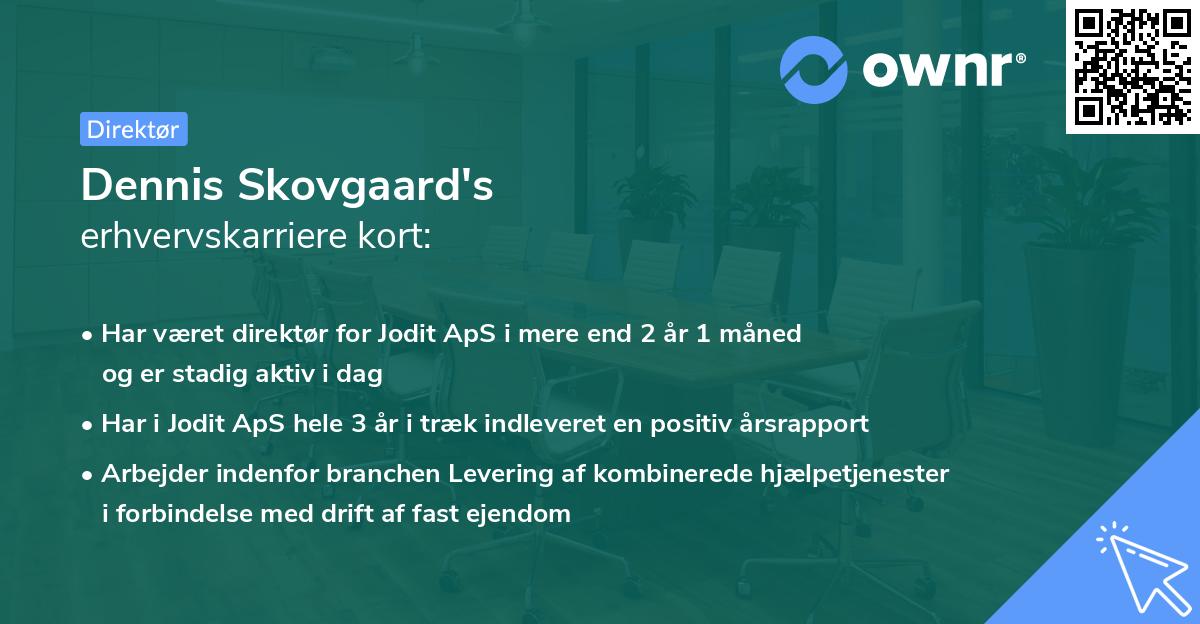 ownr®

Direktør

Dennis Skovgaard's
erhvervskarriere kort:

• Har været direktør for Jodit ApS i mere end 2 år 1 måned og er stadig aktiv i dag
• Har i Jodit ApS hele 3 år i træk indleveret en positiv årsrapport
• Arbejder indenfor branchen Levering af kombinerede hjælpetjenester i forbindelse med drift af fast ejendom